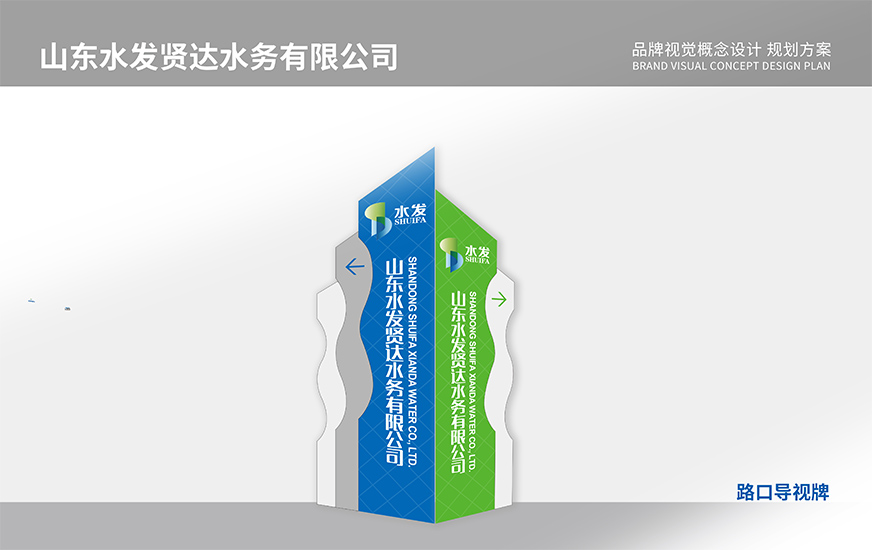 山东水发贤达水务有限公司

品牌视觉概念设计 规划方案
BRAND VISUAL CONCEPT DESIGN PLAN

水发
SHUIFA

山东水发贤达水务有限公司
SHANDONG SHUIFA XIANDA WATER CO., LTD.

水发
SHUIFA

山东水发贤达水务有限公司
SHANDONG SHUIFA XIANDA WATER CO., LTD.

路口导视牌